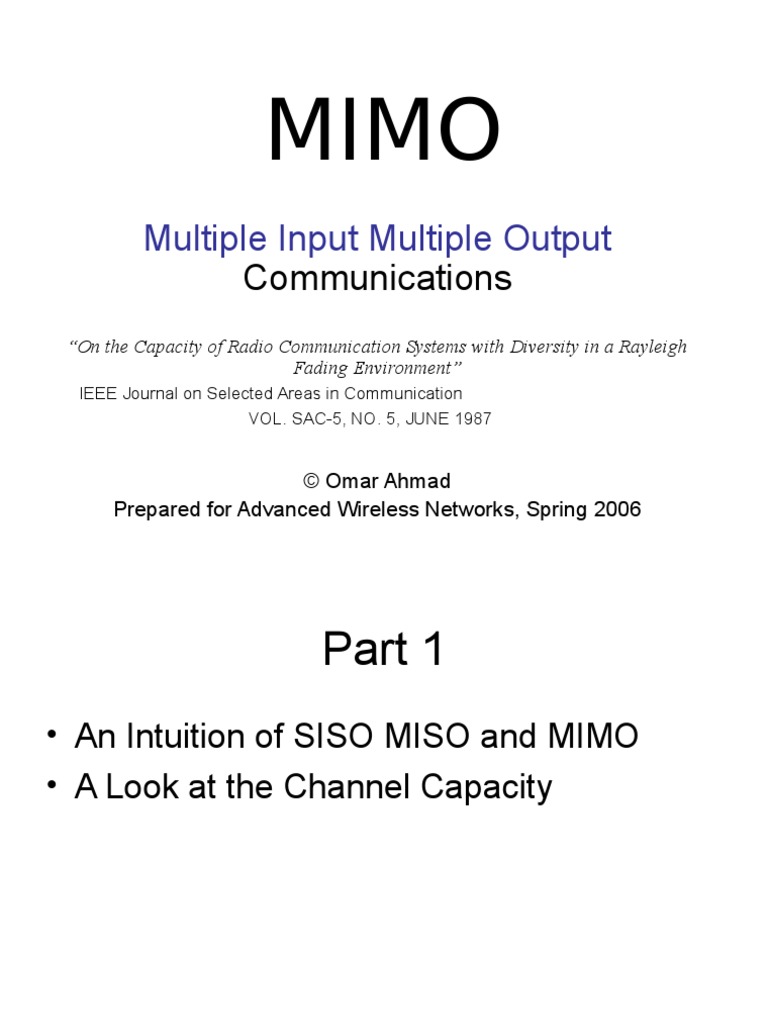 MIMO

Multiple Input Multiple Output
Communications

"On the Capacity of Radio Communication Systems with Diversity in a Rayleigh Fading Environment"
IEEE Journal on Selected Areas in Communication
VOL. SAC-5, NO. 5, JUNE 1987

© Omar Ahmad
Prepared for Advanced Wireless Networks, Spring 2006

Part 1

• An Intuition of SISO MISO and MIMO
• A Look at the Channel Capacity